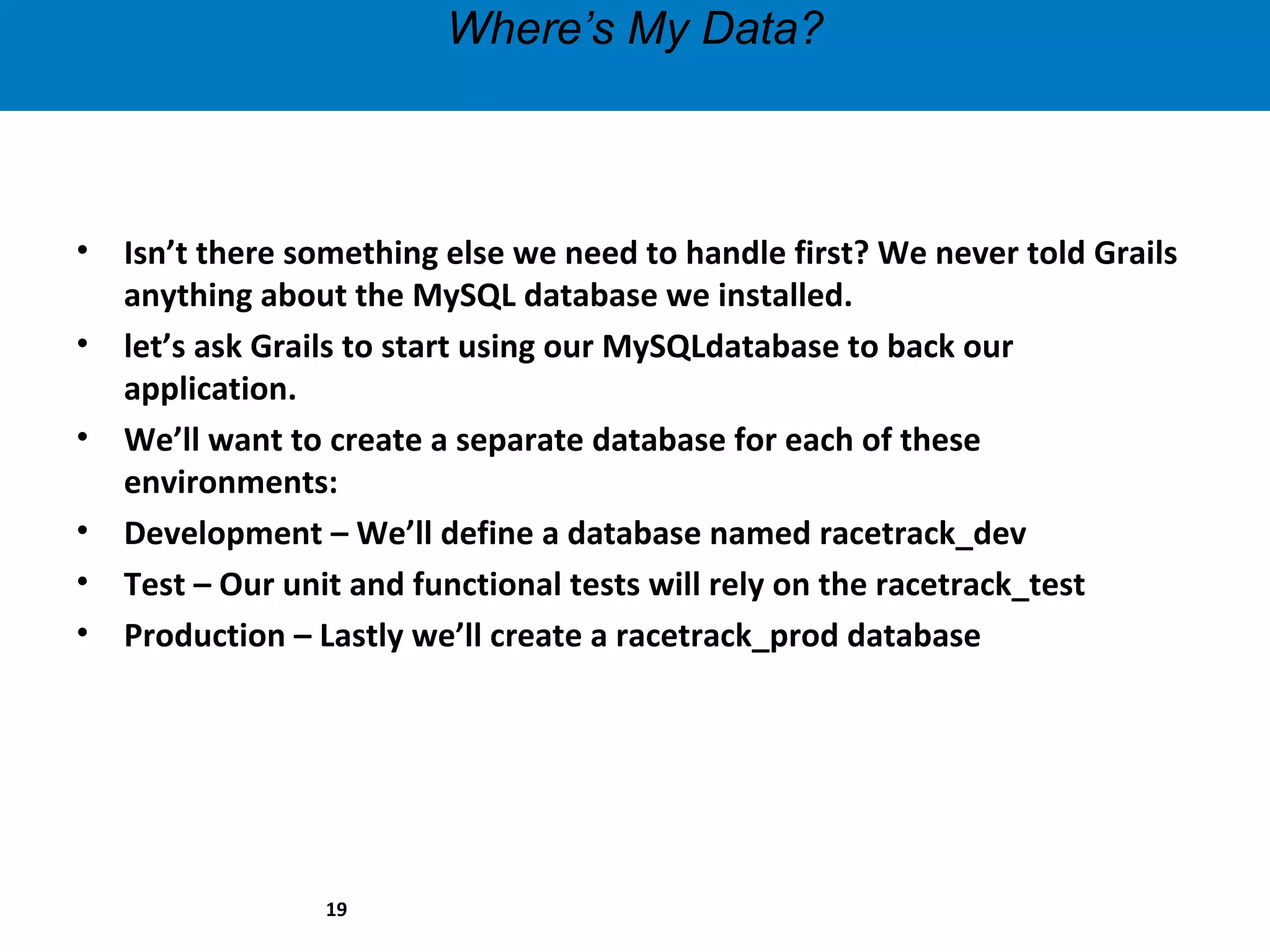 Where’s My Data?

• Isn’t there something else we need to handle first? We never told Grails anything about the MySQL database we installed.
• let’s ask Grails to start using our MySQLdatabase to back our application.
• We’ll want to create a separate database for each of these environments:
• Development – We’ll define a database named racetrack_dev
• Test – Our unit and functional tests will rely on the racetrack_test
• Production – Lastly we’ll create a racetrack_prod database

19